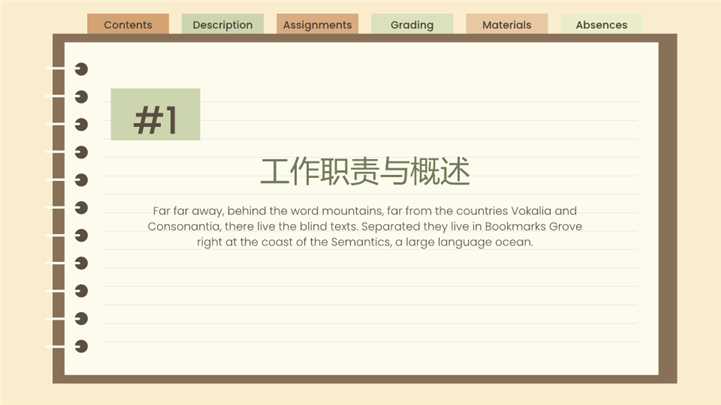 Contents Description Assignments Grading Materials Absences

#1

工作职责与概述

Far far away, behind the word mountains, far from the countries Vokalia and Consonantia, there live the blind texts. Separated they live in Bookmarks Grove right at the coast of the Semantics, a large language ocean.